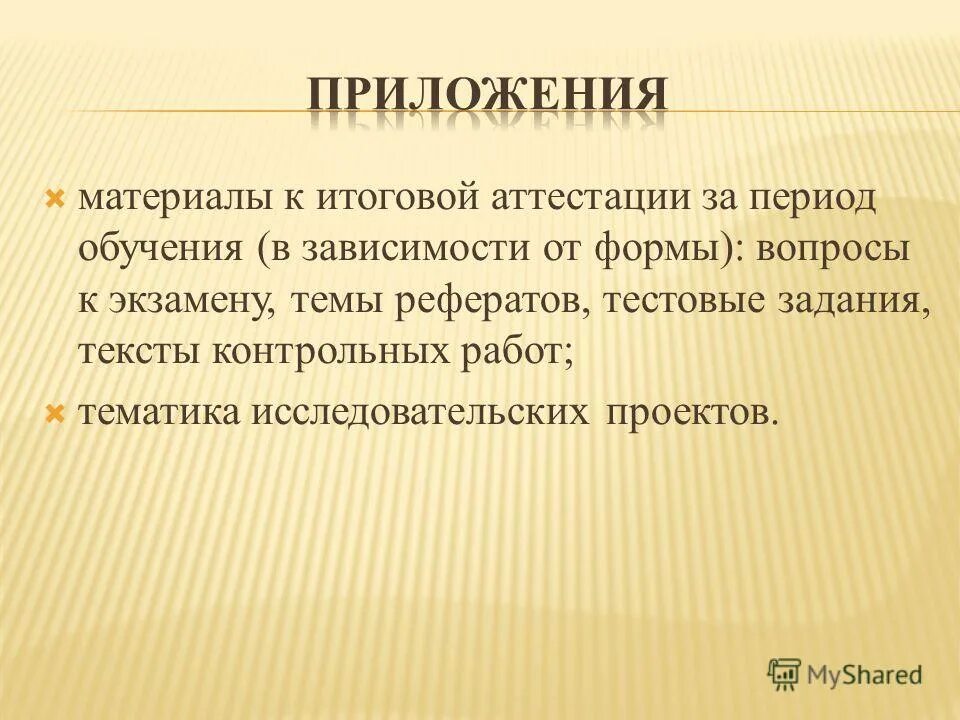 ПРИЛОЖЕНИЯ

материалы к итоговой аттестации за период обучения (в зависимости от формы): вопросы к экзамену, темы рефератов, тестовые задания, тексты контрольных работ;

тематика исследовательских проектов.

MyShared